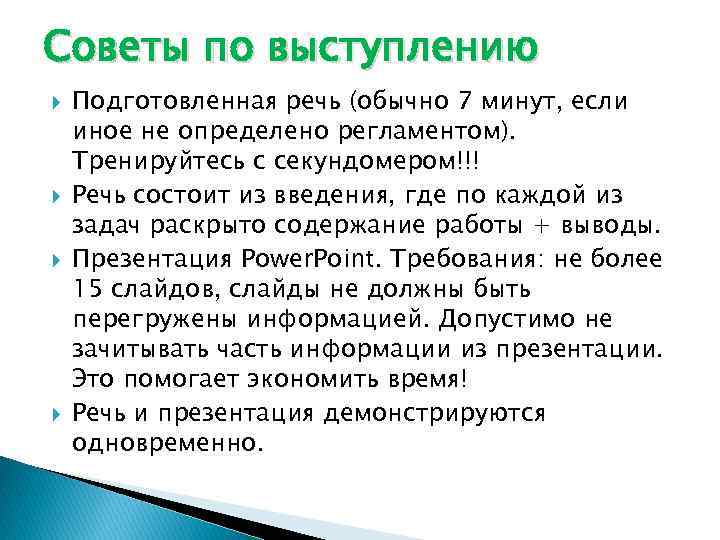 Советы по выступлению

Подготовленная речь (обычно 7 минут, если иное не определено регламентом). Тренируйтесь с секундомером!!!

Речь состоит из введения, где по каждой из задач раскрыто содержание работы + выводы.

Презентация PowerPoint. Требования: не более 15 слайдов, слайды не должны быть перегружены информацией. Допустимо не зачитывать часть информации из презентации. Это помогает экономить время!

Речь и презентация демонстрируются одновременно.